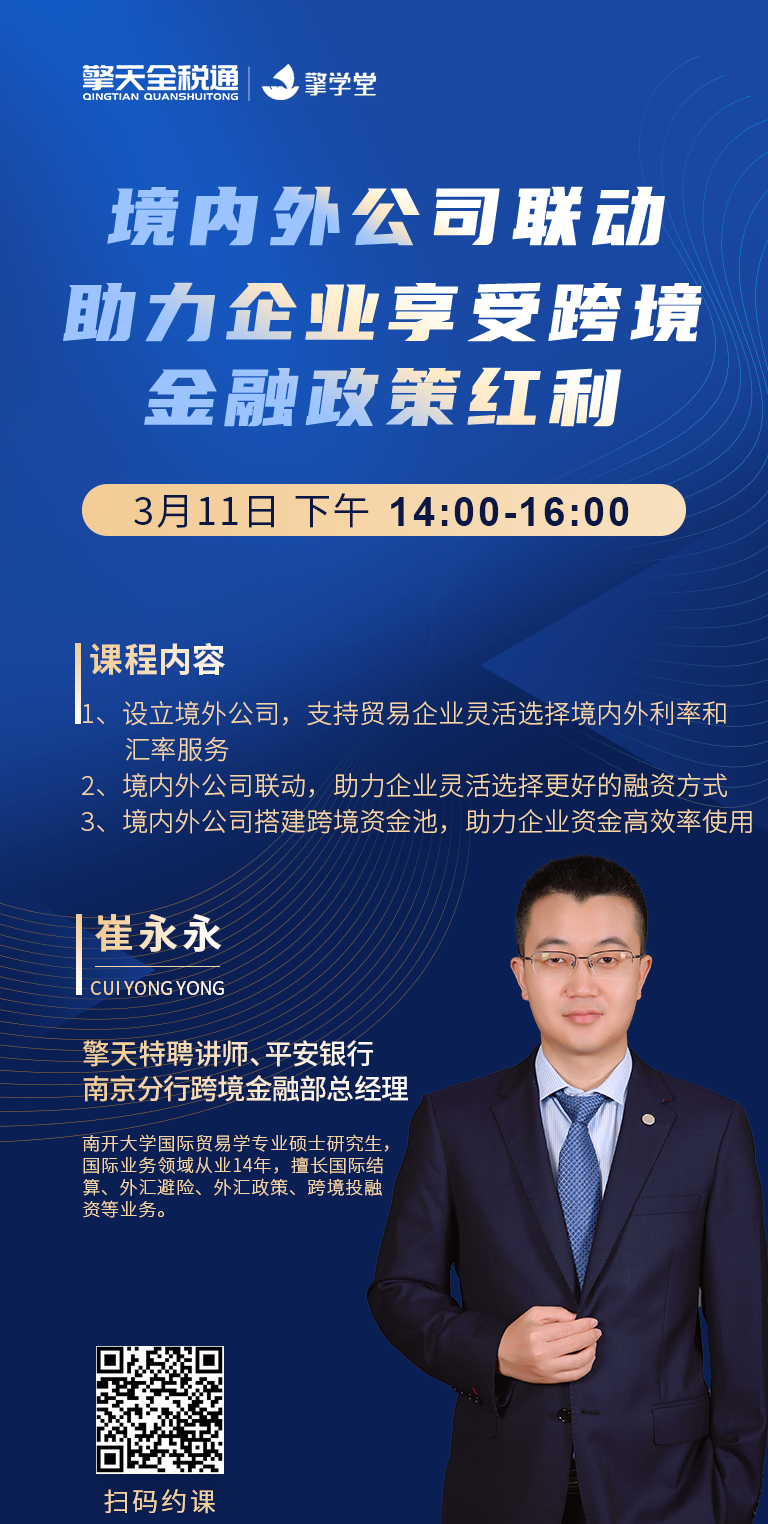 擎天全税通
QINGTIAN QUANSHUITONG
擎学堂

境内外公司联动
助力企业享受跨境
金融政策红利

3月11日 下午 14:00-16:00

课程内容
1、设立境外公司，支持贸易企业灵活选择境内外利率和汇率服务
2、境内外公司联动，助力企业灵活选择更好的融资方式
3、境内外公司搭建跨境资金池，助力企业资金高效率使用

崔永永
CUI YONG YONG

擎天特聘讲师、平安银行
南京分行跨境金融部总经理

南开大学国际贸易学专业硕士研究生，国际业务领域从业14年，擅长国际结算、外汇避险、外汇政策、跨境投融资等业务。

扫码约课